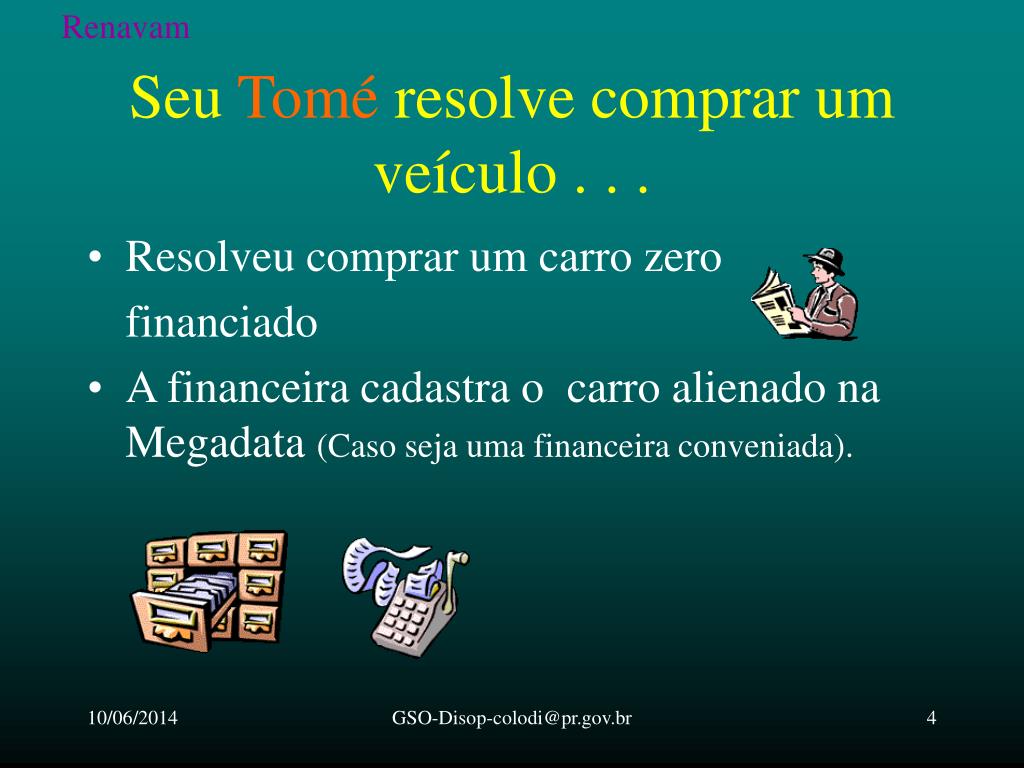 Renavam

Seu Tomé resolve comprar um veículo . . .

• Resolveu comprar um carro zero financiado
• A financeira cadastra o carro alienado na Megadata (Caso seja uma financeira conveniada).

10/06/2014
GSO-Disop-colodi@pr.gov.br
4